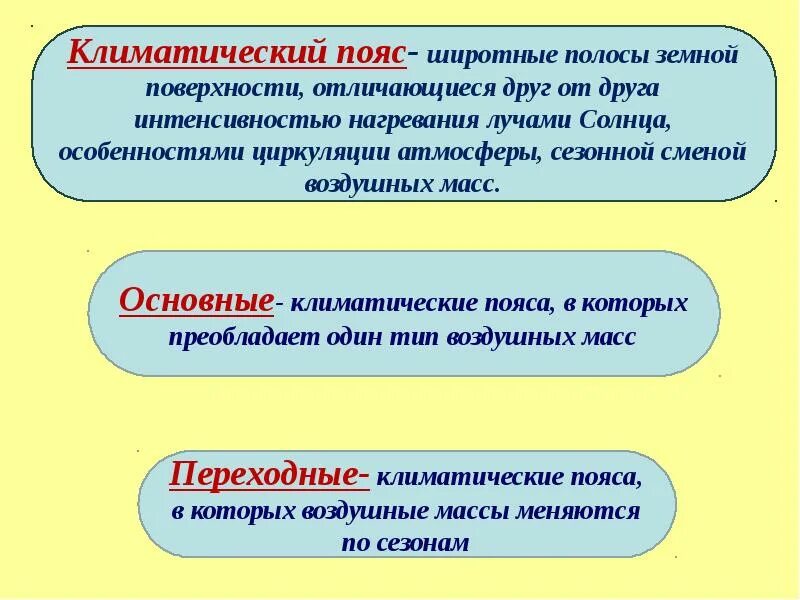 Климатический пояс- широтные полосы земной поверхности, отличающиеся друг от друга интенсивностью нагревания лучами Солнца, особенностями циркуляции атмосферы, сезонной сменой воздушных масс.

Основные- климатические пояса, в которых преобладает один тип воздушных масс

Переходные- климатические пояса, в которых воздушные массы меняются по сезонам